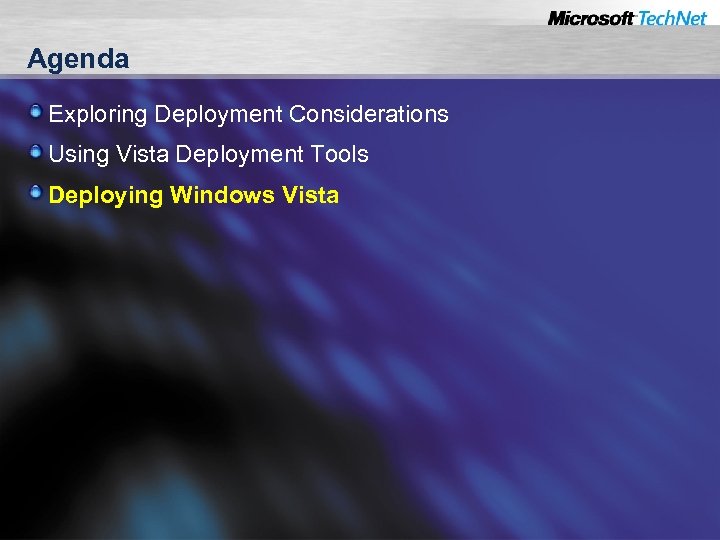 Microsoft TechNet

Agenda

Exploring Deployment Considerations

Using Vista Deployment Tools

Deploying Windows Vista